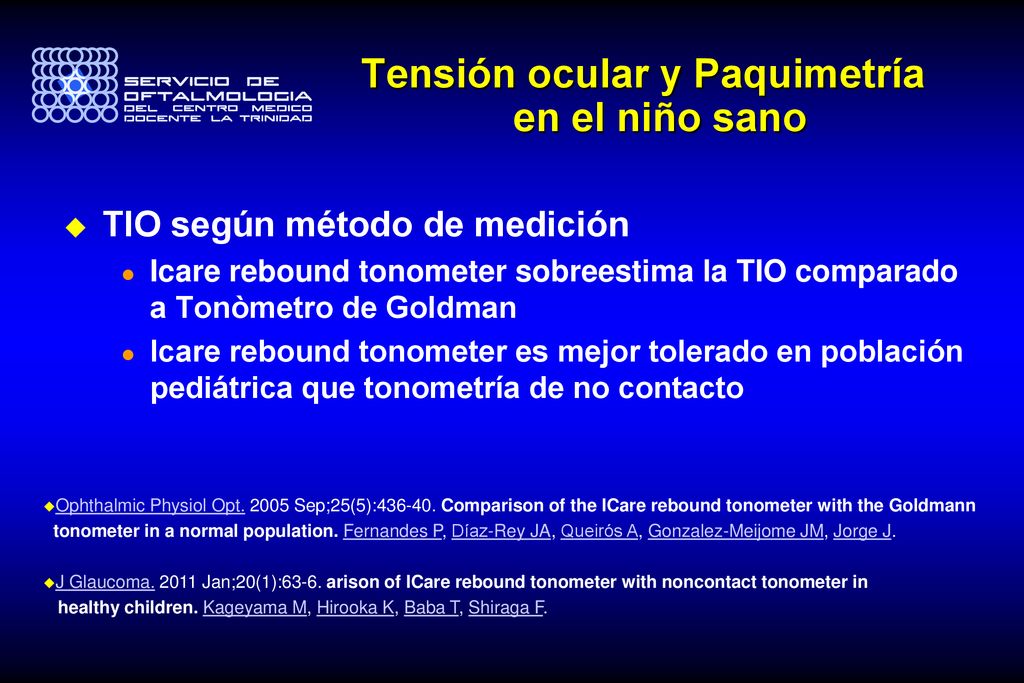 SERVICIO DE OFTALMOLOGIA DEL CENTRO MEDICO DOCENTE LA TRINIDAD

Tensión ocular y Paquimetría en el niño sano

TIO según método de medición

Icare rebound tonometer sobreestima la TIO comparado a Tonòmetro de Goldman

Icare rebound tonometer es mejor tolerado en población pediátrica que tonometría de no contacto

Ophthalmic Physiol Opt. 2005 Sep;25(5):436-40. Comparison of the ICare rebound tonometer with the Goldmann tonometer in a normal population. Fernandes P, Díaz-Rey JA, Queirós A, Gonzalez-Meijome JM, Jorge J.

J Glaucoma. 2011 Jan;20(1):63-6. arison of ICare rebound tonometer with noncontact tonometer in healthy children. Kageyama M, Hirooka K, Baba T, Shiraga F.